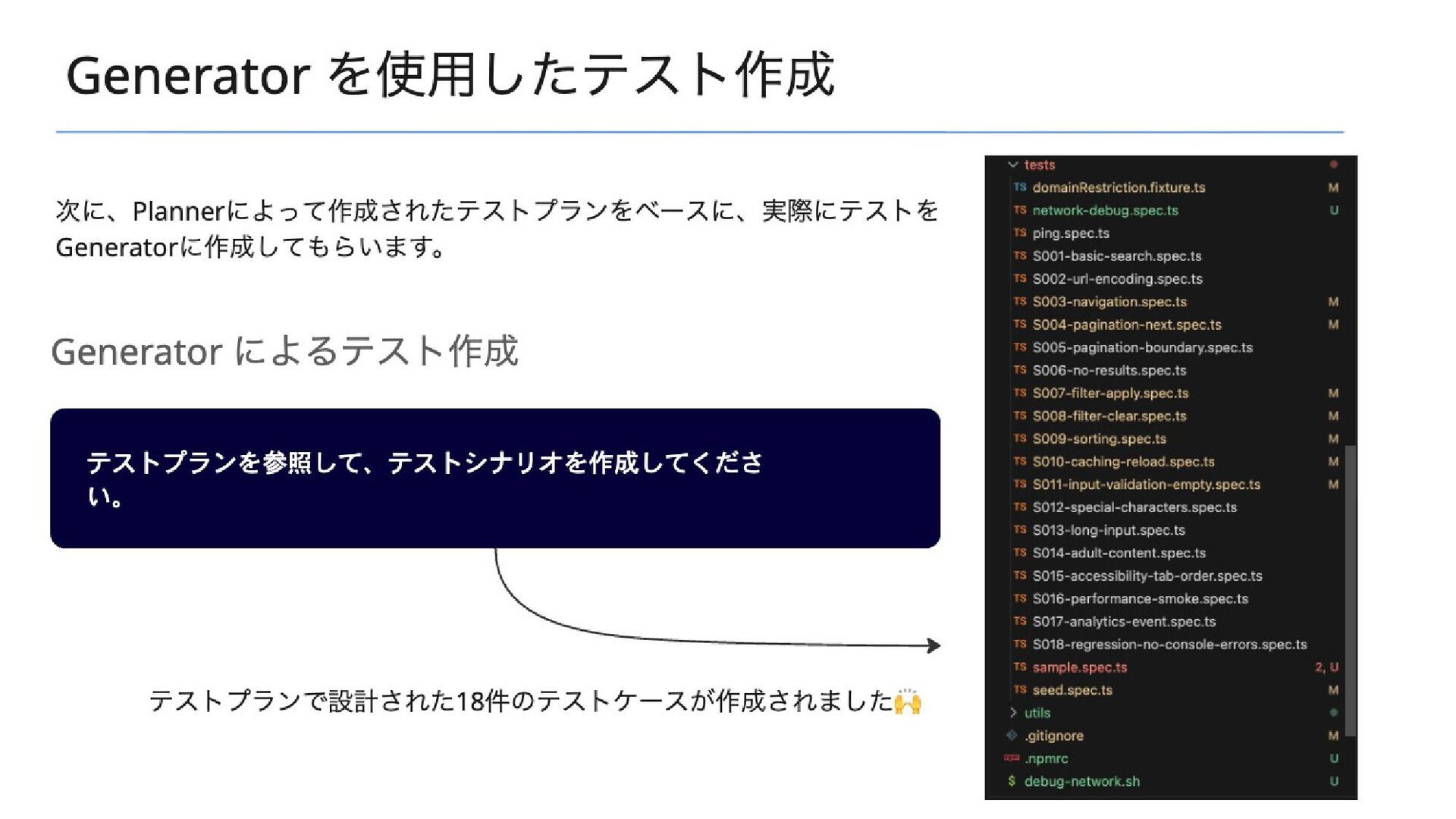 Generator を使用したテスト作成

次に、Plannerによって作成されたテストプランをベースに、実際にテストをGeneratorに作成してもらいます。

Generator によるテスト作成

テストプランを参照して、テストシナリオを作成してください。

テストプランで設計された18件のテストケースが作成されました🙌

tests
TS domainRestriction.fixture.ts M
TS network-debug.spec.ts U
TS ping.spec.ts
TS S001-basic-search.spec.ts
TS S002-url-encoding.spec.ts
TS S003-navigation.spec.ts M
TS S004-pagination-next.spec.ts M
TS S005-pagination-boundary.spec.ts
TS S006-no-results.spec.ts
TS S007-filter-apply.spec.ts M
TS S008-filter-clear.spec.ts M
TS S009-sorting.spec.ts M
TS S010-caching-reload.spec.ts M
TS S011-input-validation-empty.spec.ts M
TS S012-special-characters.spec.ts
TS S013-long-input.spec.ts
TS S014-adult-content.spec.ts
TS S015-accessibility-tab-order.spec.ts
TS S016-performance-smoke.spec.ts
TS S017-analytics-event.spec.ts
TS S018-regression-no-console-errors.spec.ts
TS sample.spec.ts 2, U
TS seed.spec.ts M
utils
.gitignore M
.npmrc U
$ debug-network.sh U